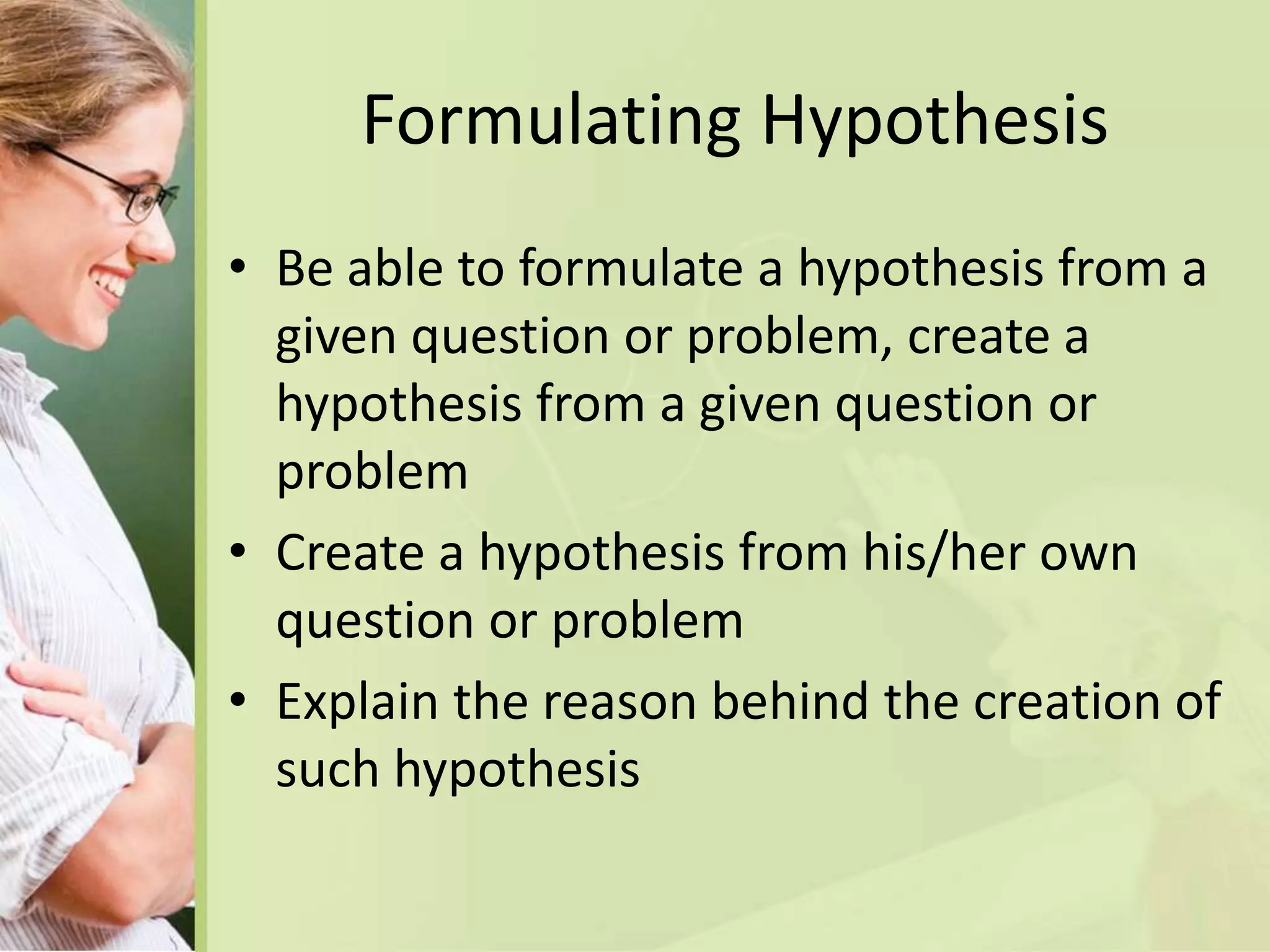 Formulating Hypothesis

• Be able to formulate a hypothesis from a given question or problem, create a hypothesis from a given question or problem
• Create a hypothesis from his/her own question or problem
• Explain the reason behind the creation of such hypothesis